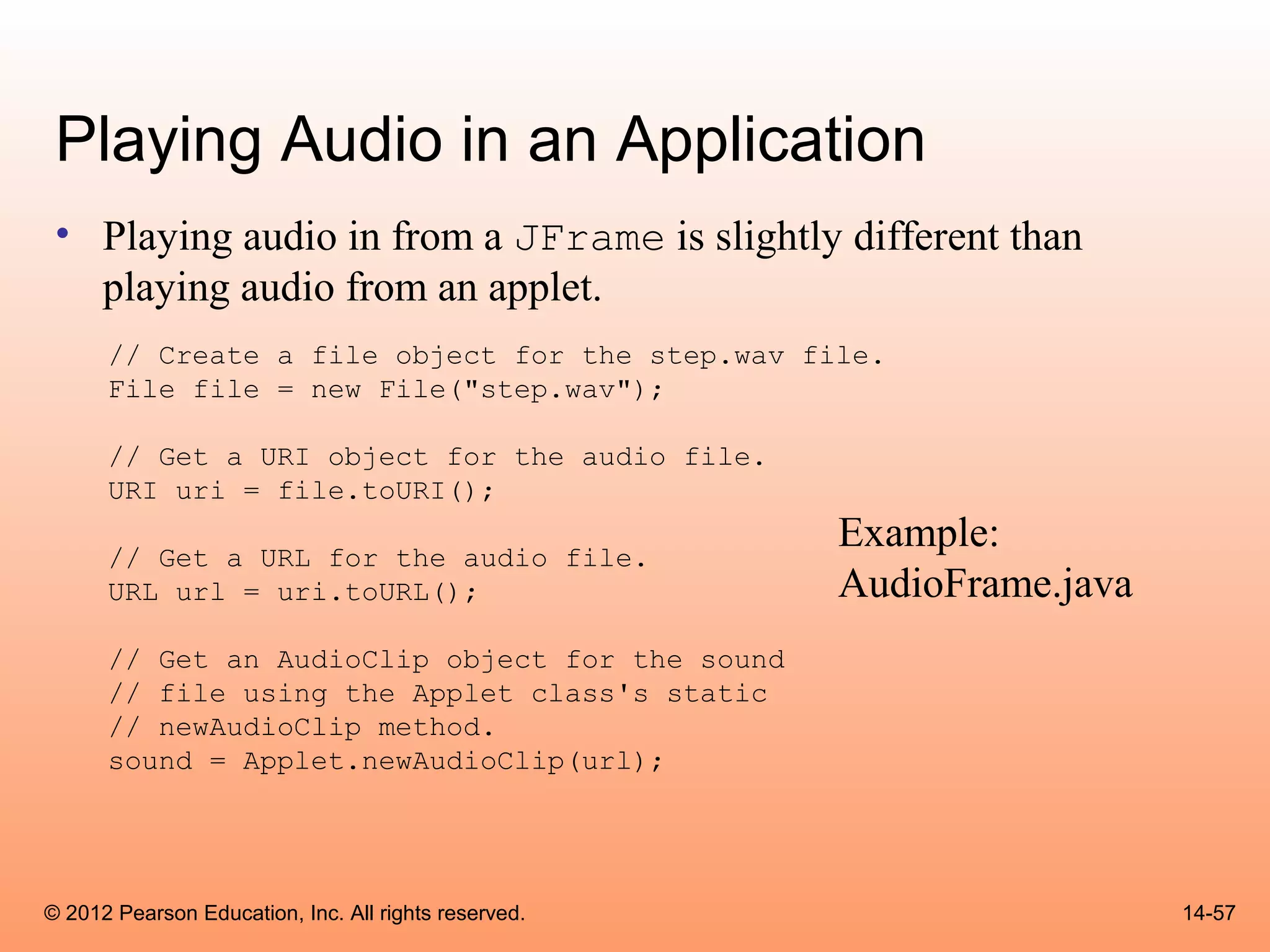 Playing Audio in an Application

• Playing audio in from a JFrame is slightly different than playing audio from an applet.

// Create a file object for the step.wav file.
File file = new File("step.wav");

// Get a URI object for the audio file.
URI uri = file.toURI();

// Get a URL for the audio file.
URL url = uri.toURL();

// Get an AudioClip object for the sound
// file using the Applet class's static
// newAudioClip method.
sound = Applet.newAudioClip(url);

Example: AudioFrame.java

© 2012 Pearson Education, Inc. All rights reserved.

14-57